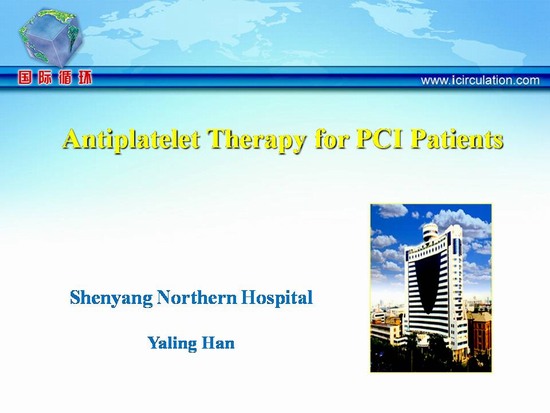 国际循环

www.icirculation.com

Antiplatelet Therapy for PCI Patients

Shenyang Northern Hospital

Yaling Han